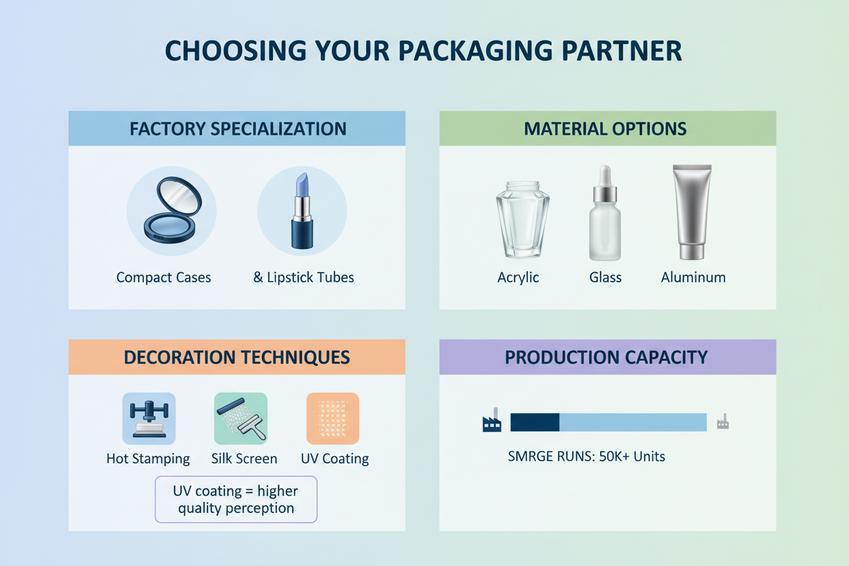 CHOOSING YOUR PACKAGING PARTNER

FACTORY SPECIALIZATION

Compact Cases

& Lipstick Tubes

MATERIAL OPTIONS

Acrylic

Glass

Aluminum

DECORATION TECHNIQUES

Hot Stamping

Silk Screen

UV Coating

UV coating = higher quality perception

PRODUCTION CAPACITY

SMRGE RUNS: 50K+ Units